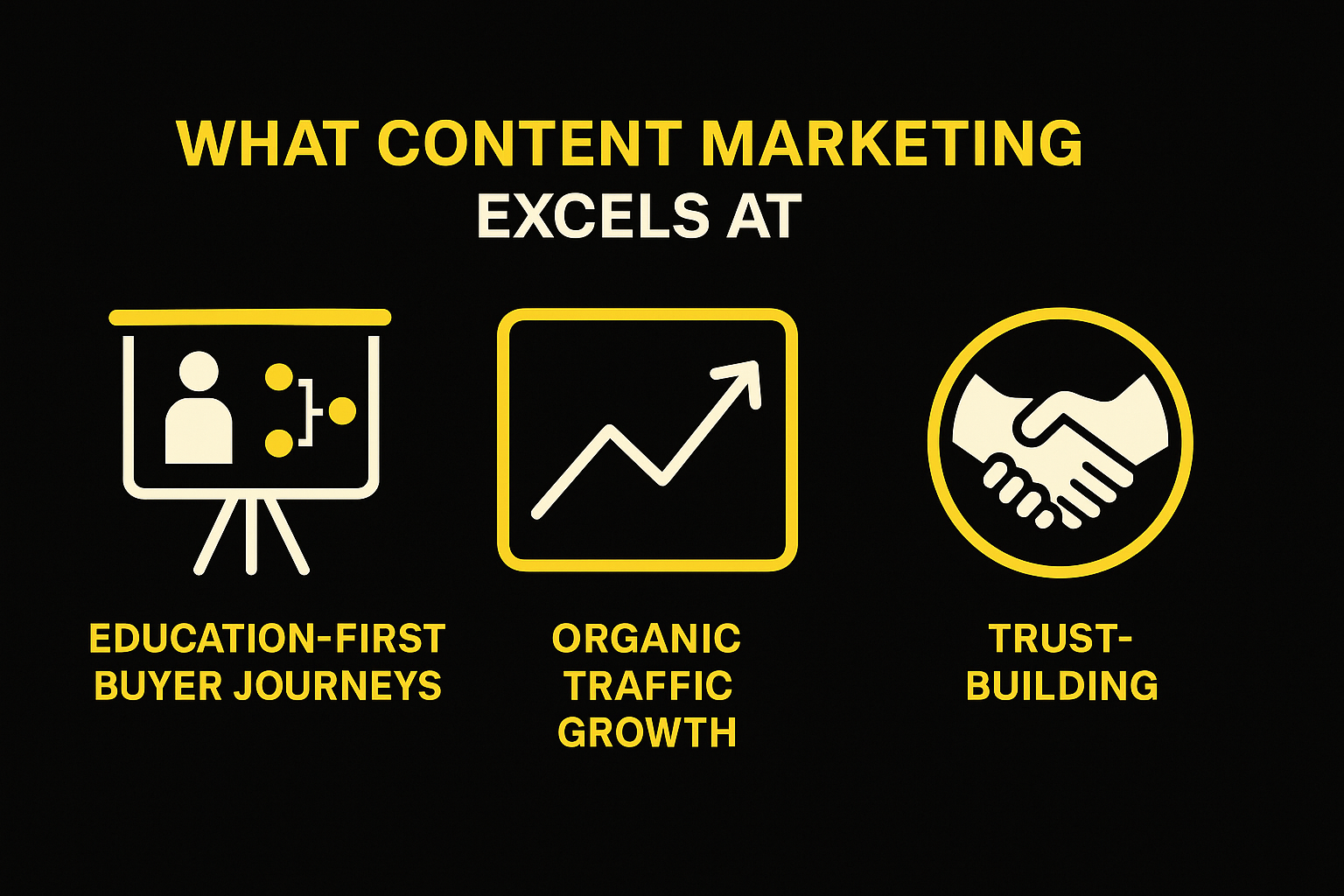 WHAT CONTENT MARKETING
EXCELS AT

EDUCATION-FIRST BUYER JOURNEYS

ORGANIC TRAFFIC GROWTH

TRUST-BUILDING